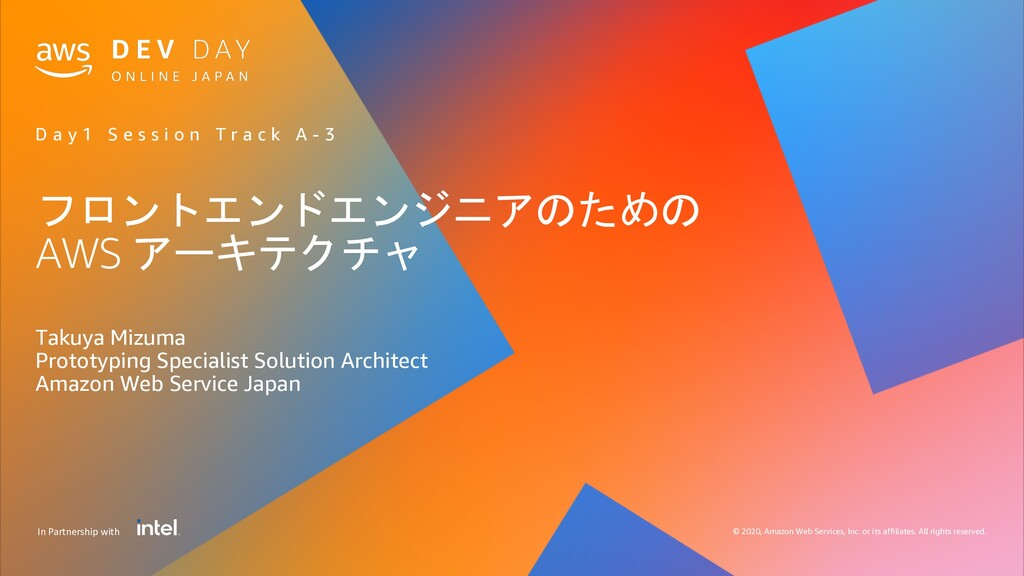 aws DEV DAY
ONLINE JAPAN

Day1 Session Track A-3

フロントエンドエンジニアのための
AWS アーキテクチャ

Takuya Mizuma
Prototyping Specialist Solution Architect
Amazon Web Service Japan

In Partnership with intel.

© 2020, Amazon Web Services, Inc. or its affiliates. All rights reserved.